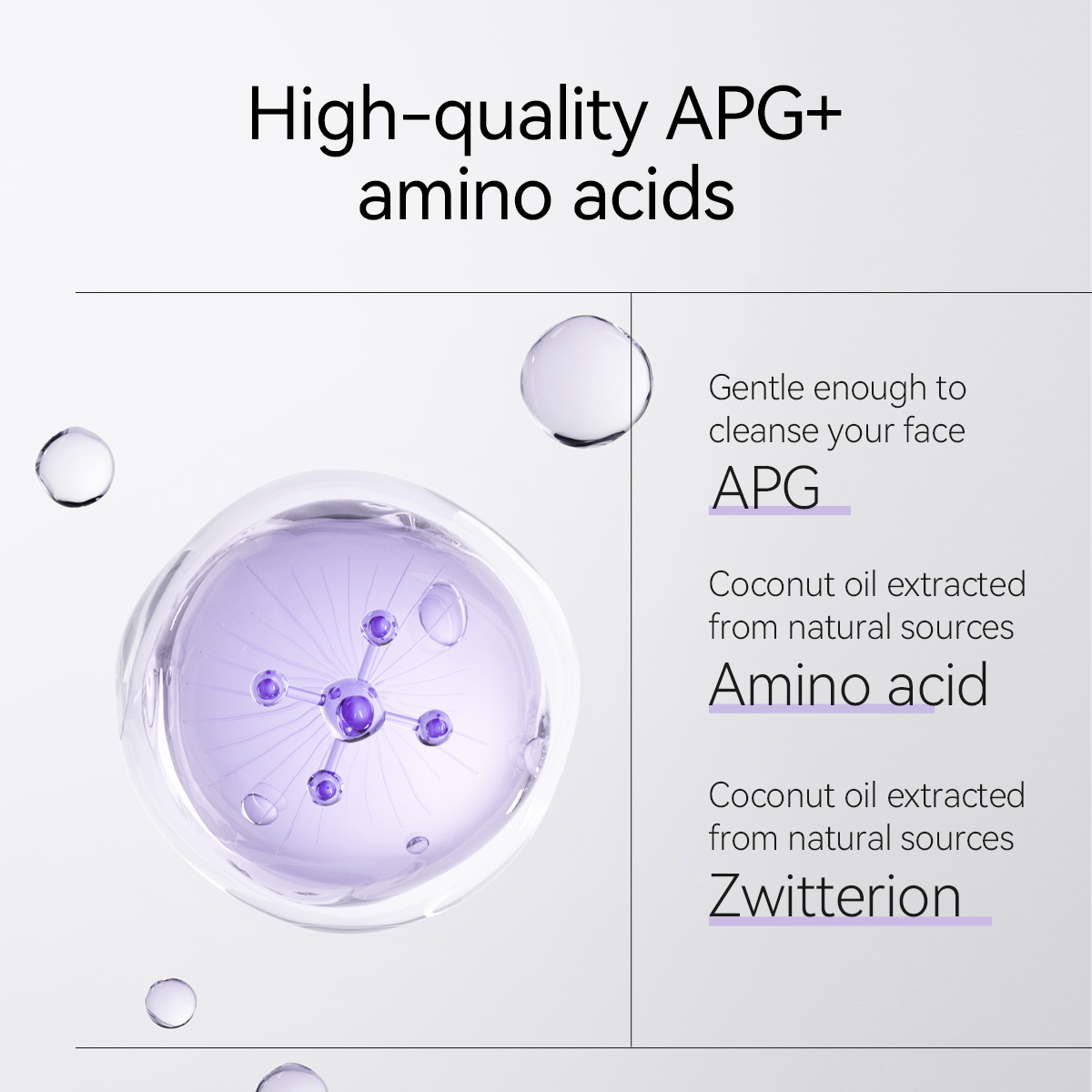 High-quality APG+ amino acids

Gentle enough to cleanse your face

APG

Coconut oil extracted from natural sources

Amino acid

Coconut oil extracted from natural sources

Zwitterion